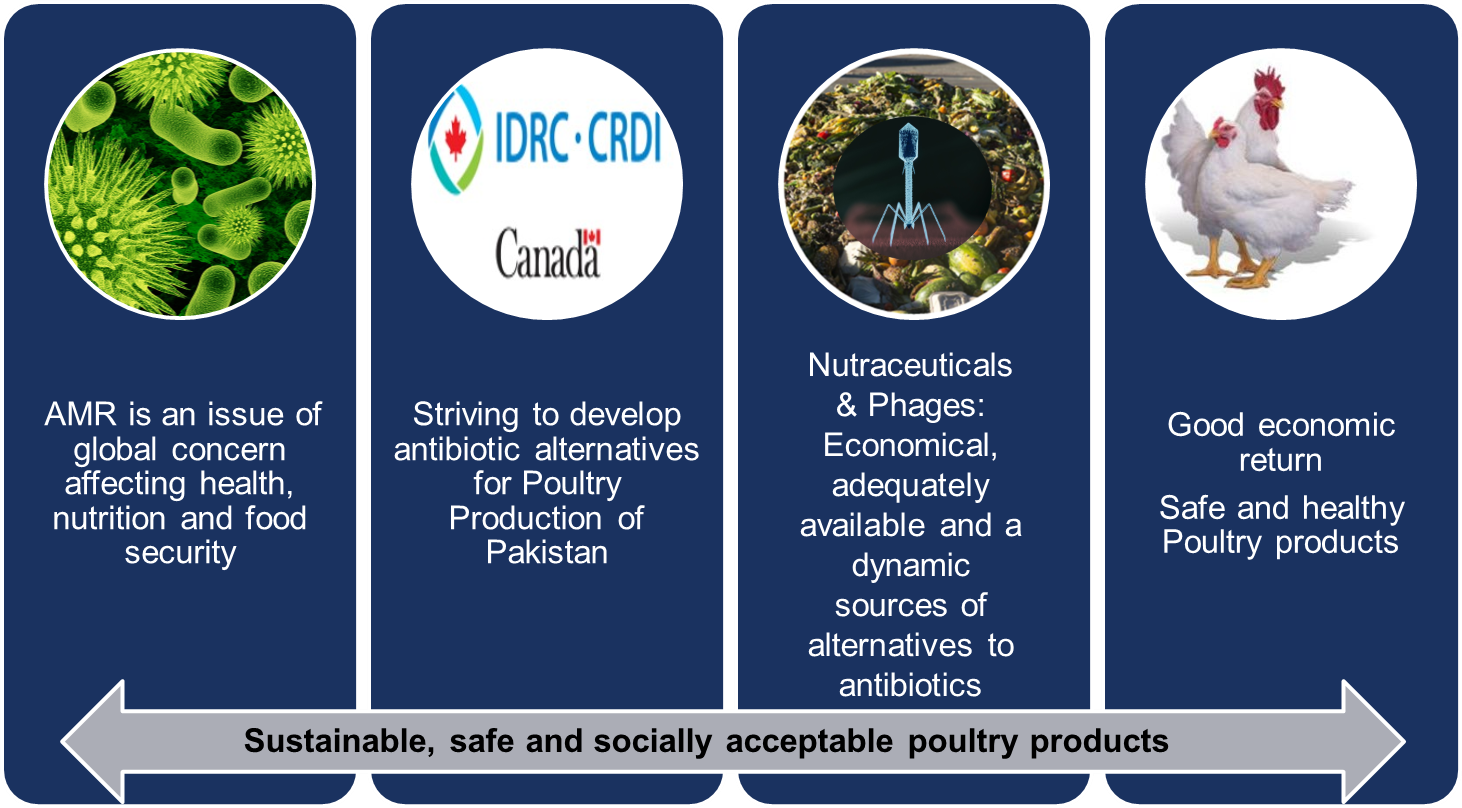 AMR is an issue of global concern affecting health, nutrition and food security

IDRC · CRDI

Canada

Striving to develop antibiotic alternatives for Poultry Production of Pakistan

Nutraceuticals & Phages: Economical, adequately available and a dynamic sources of alternatives to antibiotics

Good economic return

Safe and healthy Poultry products

Sustainable, safe and socially acceptable poultry products